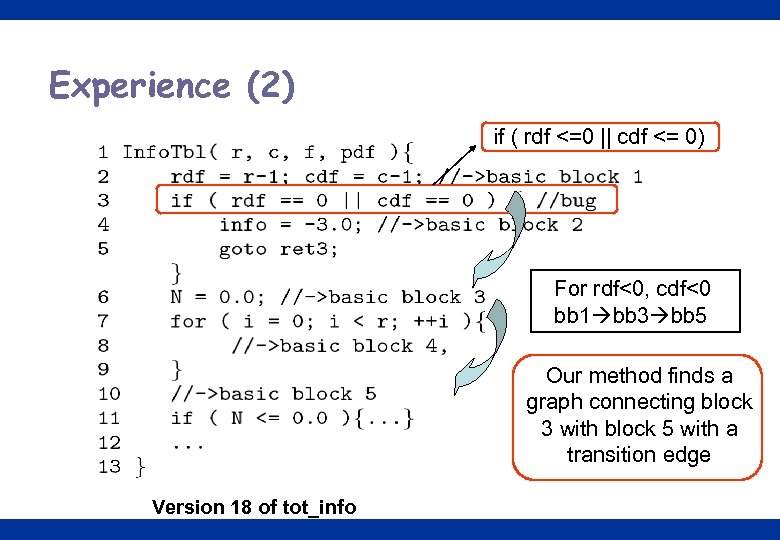 Experience (2)

if ( rdf <=0 || cdf <= 0)

1 InfoTbl( r, c, f, pdf ){
2     rdf = r-1; cdf = c-1; //->basic block 1
3     if ( rdf == 0 || cdf == 0 )   //bug
4         info = -3.0; //->basic block 2
5         goto ret3;
      }
6     N = 0.0; //->basic block 3
7     for ( i = 0; i < r; ++i ){
8          //->basic block 4,
9     }
10    //->basic block 5
11    if ( N <= 0.0 ){...}
12    ...
13 }

For rdf<0, cdf<0
bb1→bb3→bb5

Our method finds a graph connecting block 3 with block 5 with a transition edge

Version 18 of tot_info